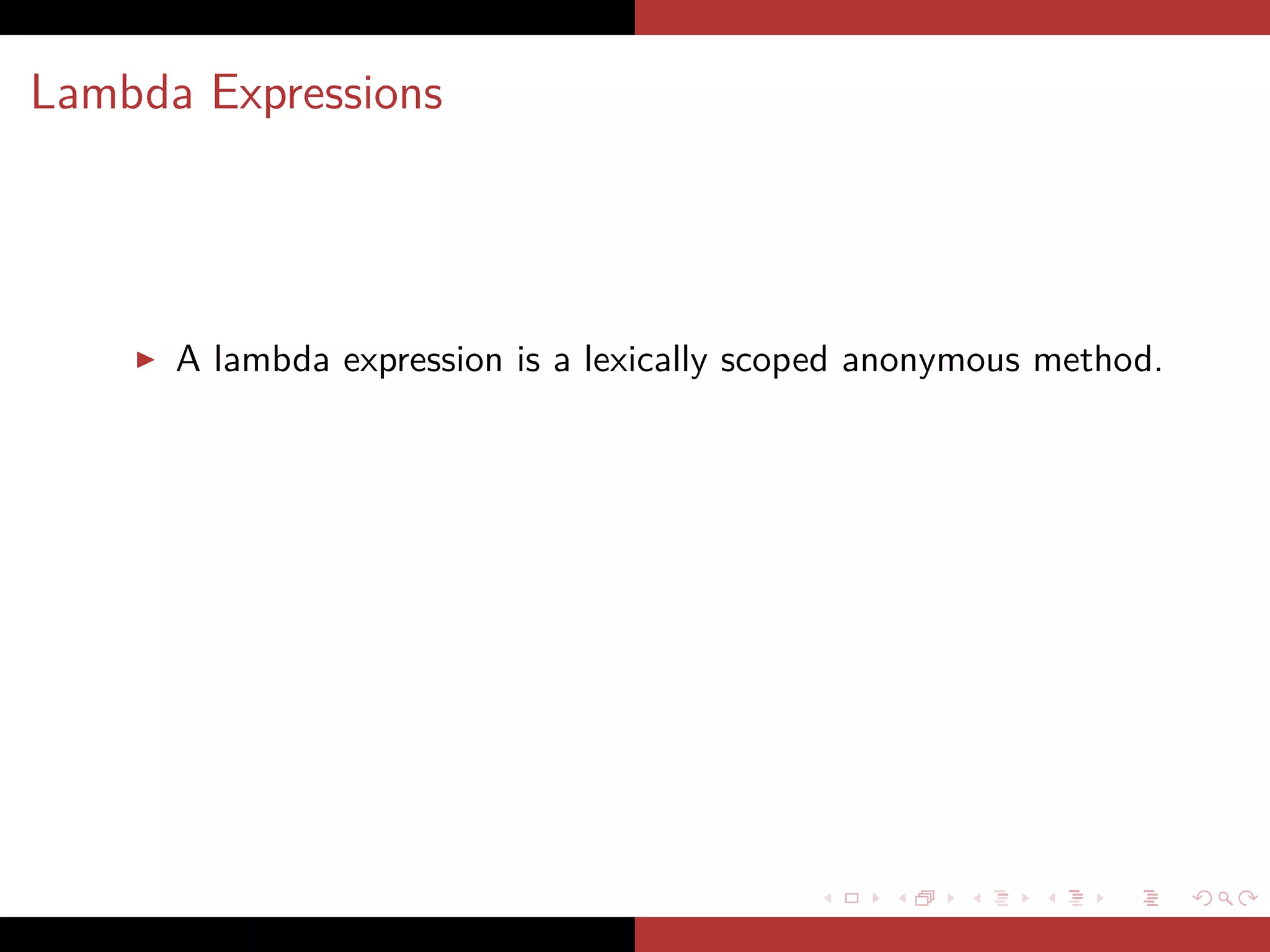 Lambda Expressions

▶ A lambda expression is a lexically scoped anonymous method.